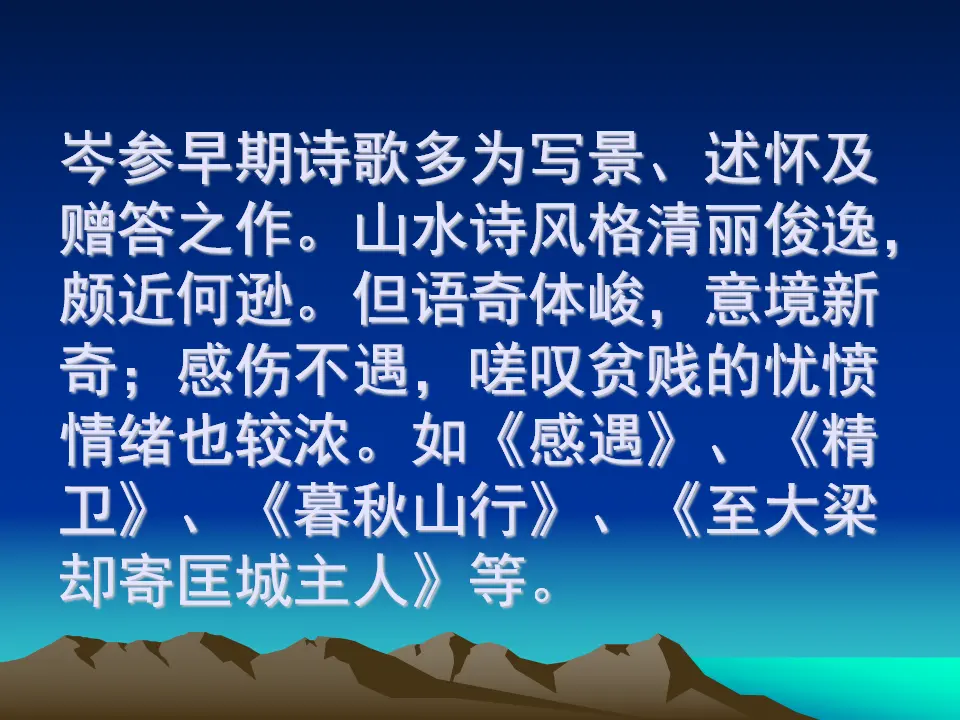 岑参早期诗歌多为写景、述怀及赠答之作。山水诗风格清丽俊逸，颇近何逊。但语奇体峻，意境新奇；感伤不遇，嗟叹贫贱的忧愤情绪也较浓。如《感遇》、《精卫》、《暮秋山行》、《至大梁却寄匡城主人》等。